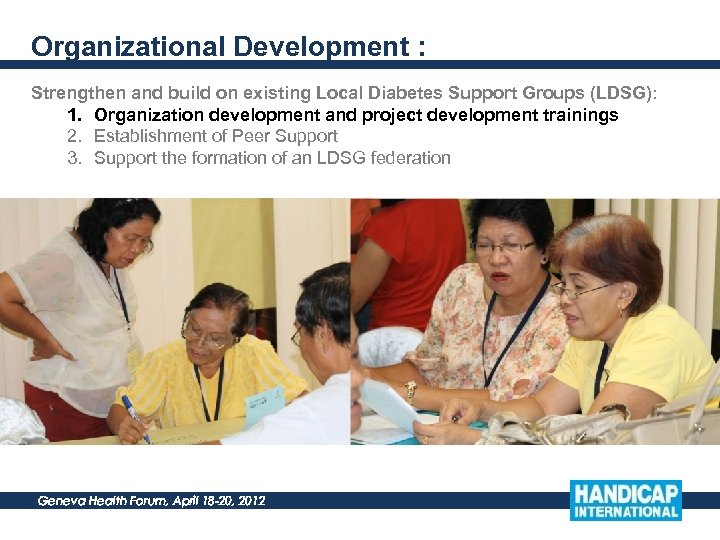 Organizational Development :

Strengthen and build on existing Local Diabetes Support Groups (LDSG):

1. Organization development and project development trainings
2. Establishment of Peer Support
3. Support the formation of an LDSG federation

Geneva Health Forum, April 18-20, 2012

HANDICAP INTERNATIONAL